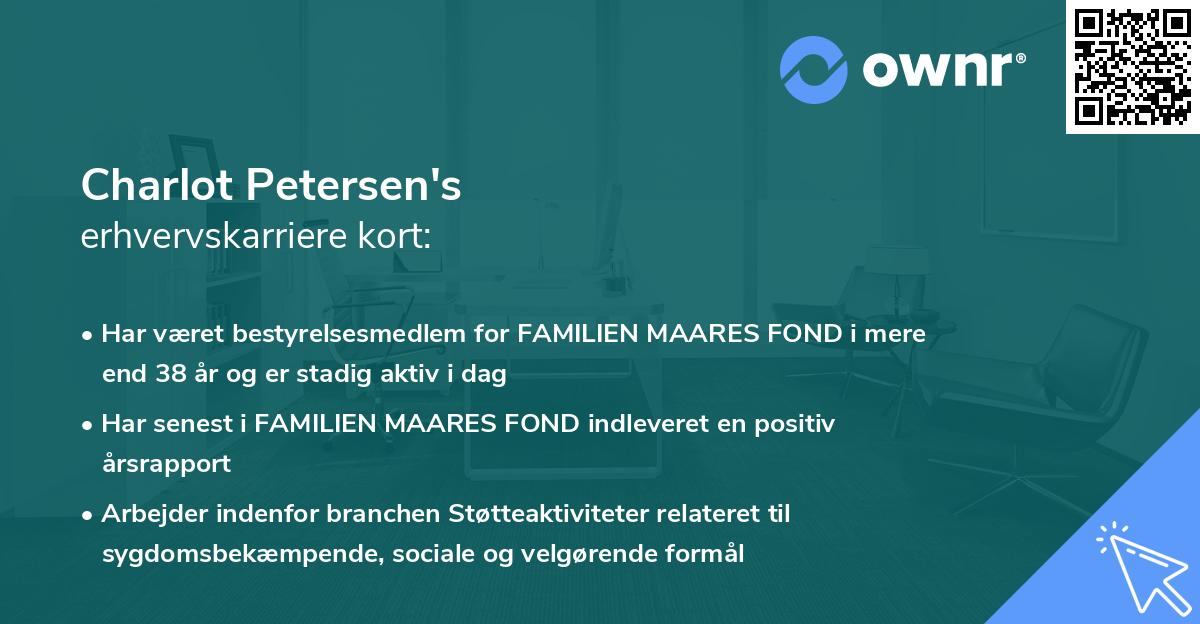 ownr®

Charlot Petersen's
erhvervskarriere kort:

• Har været bestyrelsesmedlem for FAMILIEN MAARES FOND i mere end 38 år og er stadig aktiv i dag

• Har senest i FAMILIEN MAARES FOND indleveret en positiv årsrapport

• Arbejder indenfor branchen Støtteaktiviteter relateret til sygdomsbekæmpende, sociale og velgørende formål